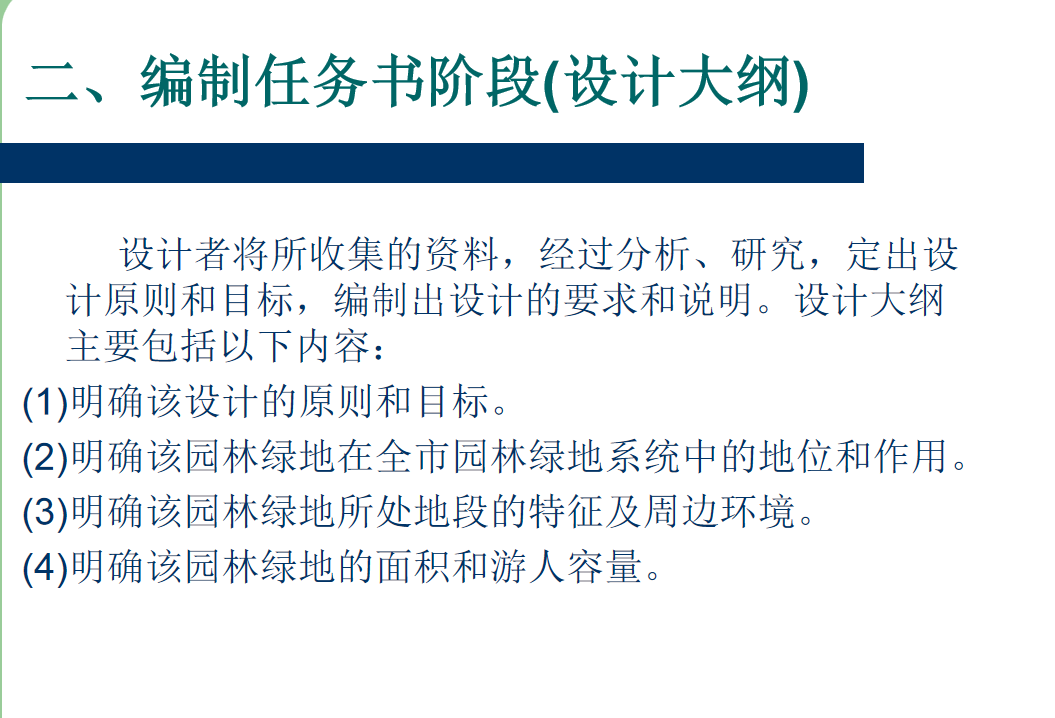 二、编制任务书阶段(设计大纲)

设计者将所收集的资料，经过分析、研究，定出设计原则和目标，编制出设计的要求和说明。设计大纲主要包括以下内容：

(1)明确该设计的原则和目标。

(2)明确该园林绿地在全市园林绿地系统中的地位和作用。

(3)明确该园林绿地所处地段的特征及周边环境。

(4)明确该园林绿地的面积和游人容量。